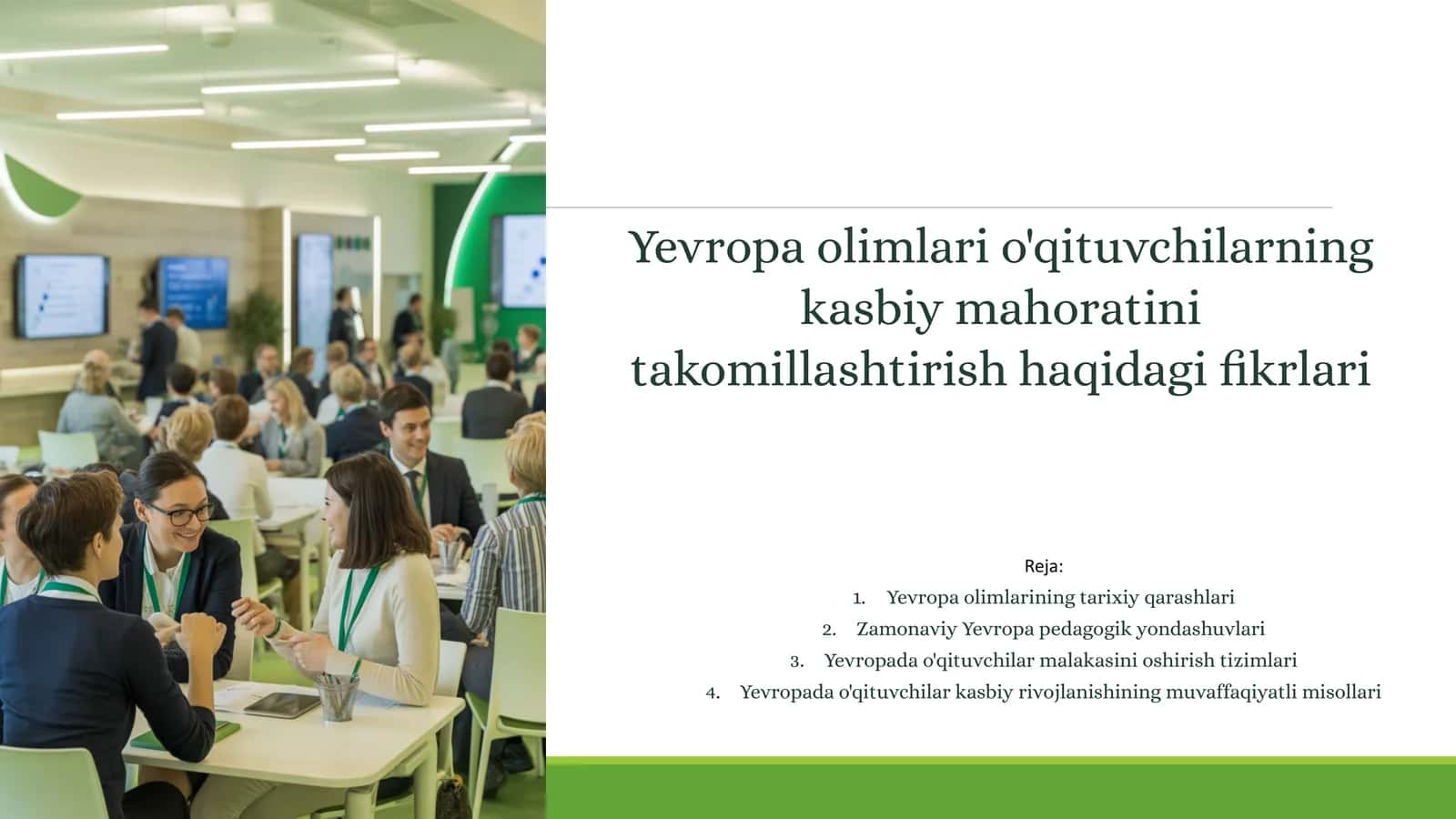 Yevropa olimlari o'qituvchilarning kasbiy mahoratini takomillashtirish haqidagi fikrlari

Reja:
1. Yevropa olimlarining tarixiy qarashlari
2. Zamonaviy Yevropa pedagogik yondashuvlari
3. Yevropada o'qituvchilar malakasini oshirish tizimlari
4. Yevropada o'qituvchilar kasbiy rivojlanishining muvaffaqiyatli misollari